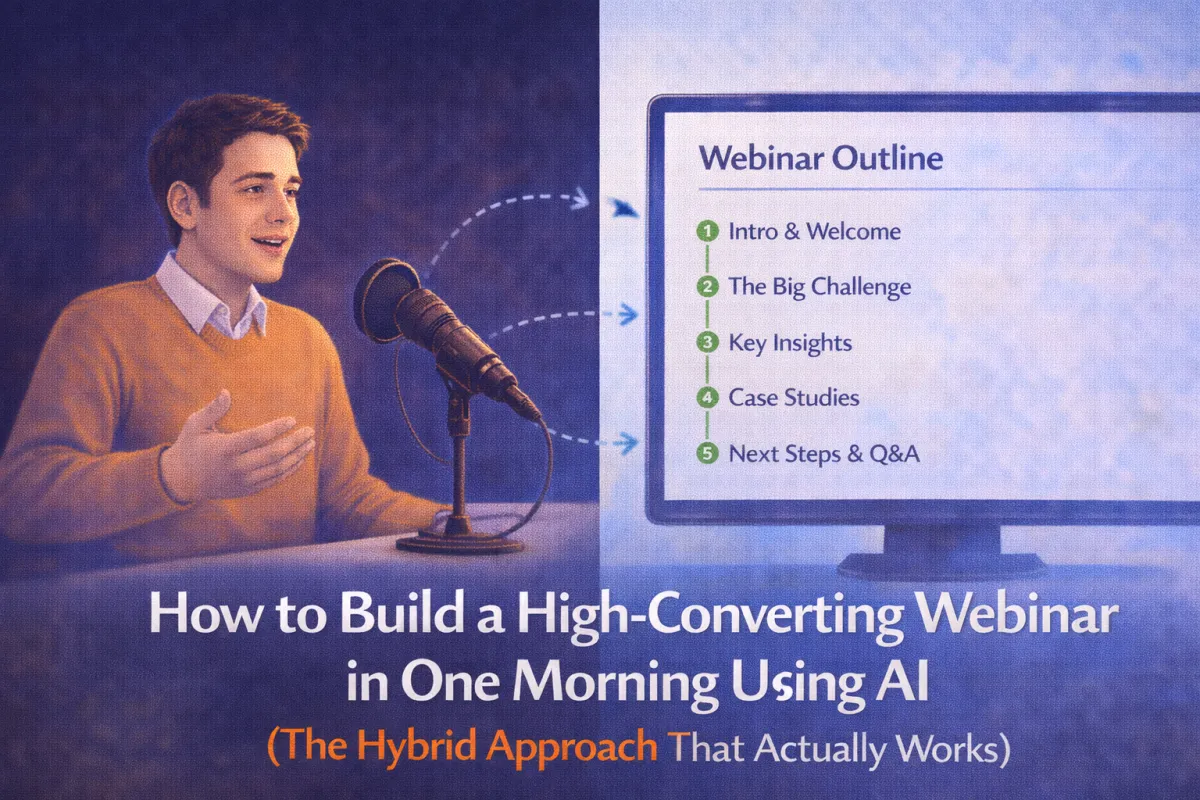 Webinar Outline

1 Intro & Welcome

2 The Big Challenge

3 Key Insights

4 Case Studies

5 Next Steps & Q&A

How to Build a High-Converting Webinar in One Morning Using AI

(The Hybrid Approach That Actually Works)